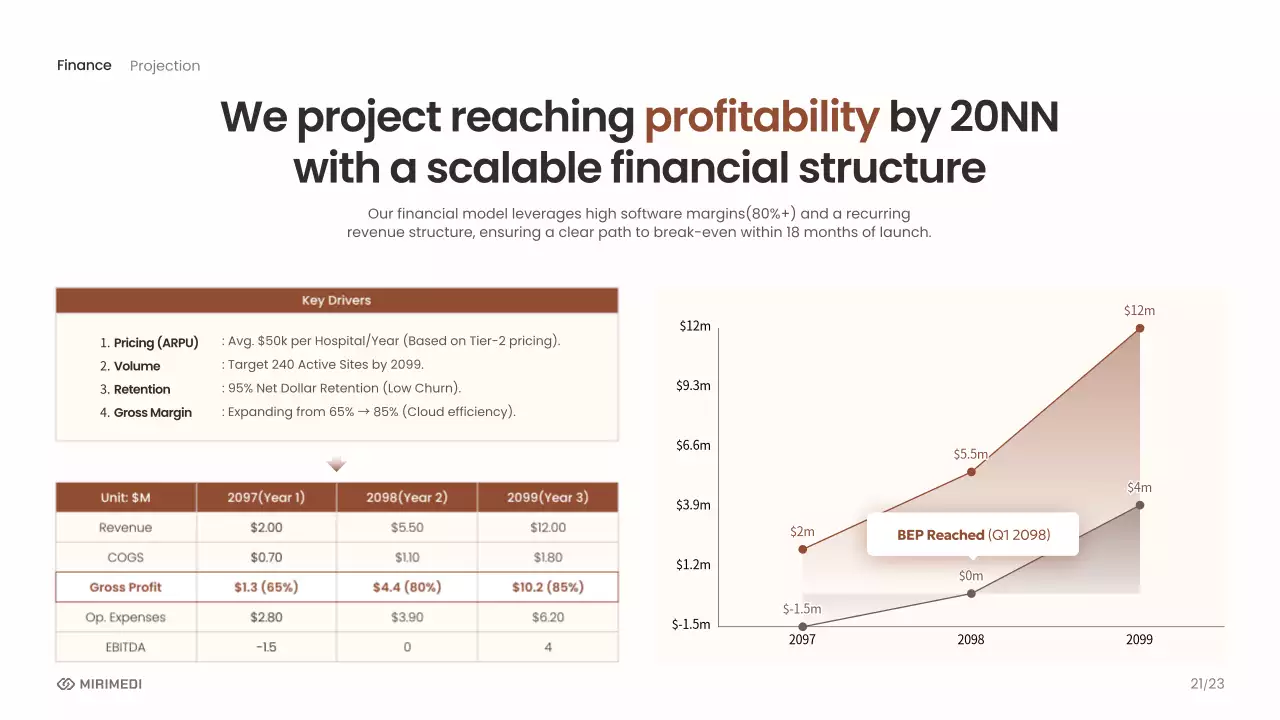 Finance Projection

We project reaching profitability by 20NN with a scalable financial structure

Our financial model leverages high software margins(80%+) and a recurring revenue structure, ensuring a clear path to break-even within 18 months of launch.

Key Drivers

1. Pricing (ARPU) : Avg. $50k per Hospital/Year (Based on Tier-2 pricing).
2. Volume : Target 240 Active Sites by 2099.
3. Retention : 95% Net Dollar Retention (Low Churn).
4. Gross Margin : Expanding from 65% → 85% (Cloud efficiency).

| Unit: $M | 2097(Year 1) | 2098(Year 2) | 2099(Year 3) |
|---|---|---|---|
| Revenue | $2.00 | $5.50 | $12.00 |
| COGS | $0.70 | $1.10 | $1.80 |
| Gross Profit | $1.3 (65%) | $4.4 (80%) | $10.2 (85%) |
| Op. Expenses | $2.80 | $3.90 | $6.20 |
| EBITDA | -1.5 | 0 | 4 |

$12m
$9.3m
$6.6m
$3.9m
$1.2m
$-1.5m
$12m
$5.5m
$4m
$2m
BEP Reached (Q1 2098)
$0m
$-1.5m
2097
2098
2099

MIRIMEDI

21/23